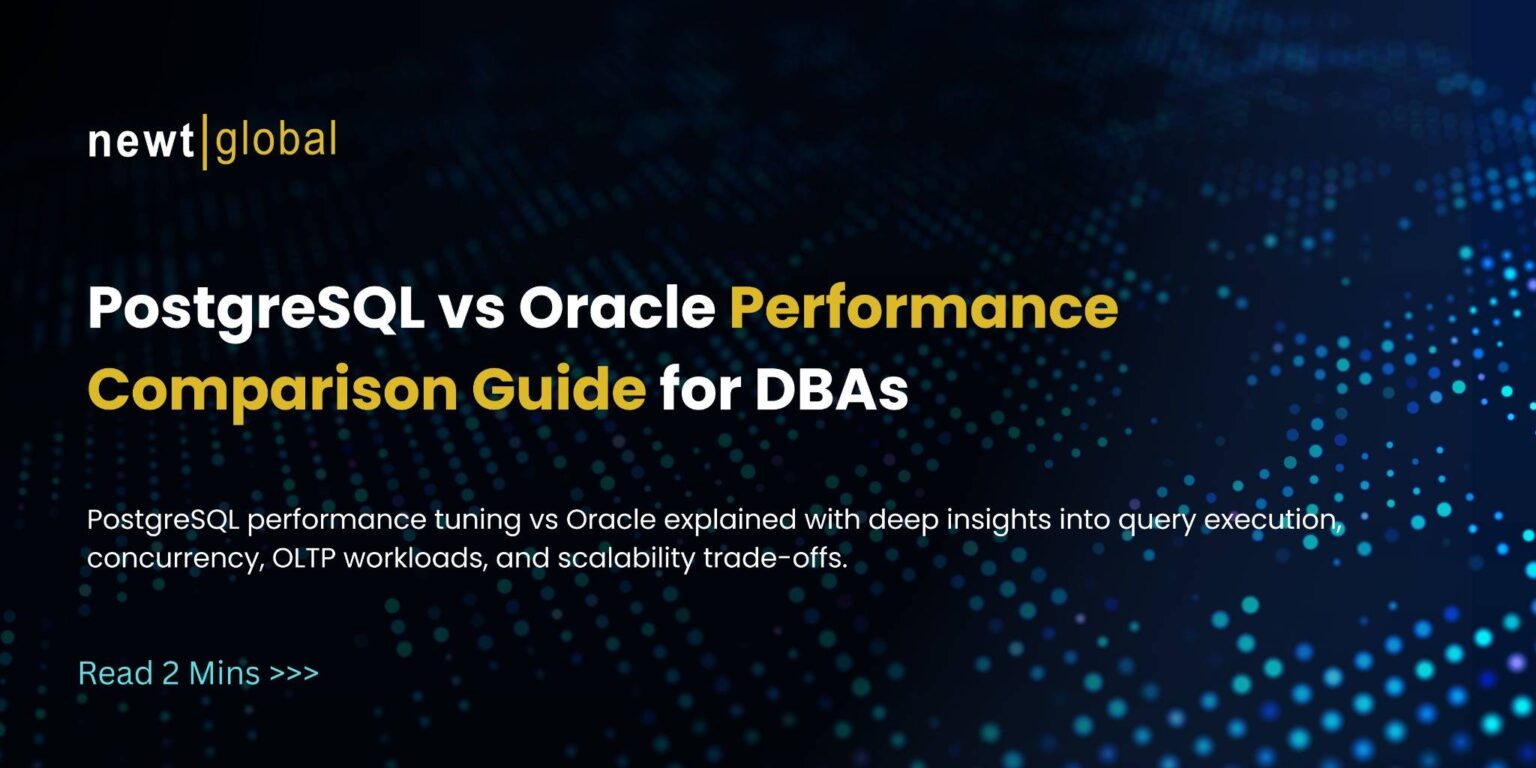 newt|global

PostgreSQL vs Oracle Performance Comparison Guide for DBAs

PostgreSQL performance tuning vs Oracle explained with deep insights into query execution, concurrency, OLTP workloads, and scalability trade-offs.

Read 2 Mins >>>